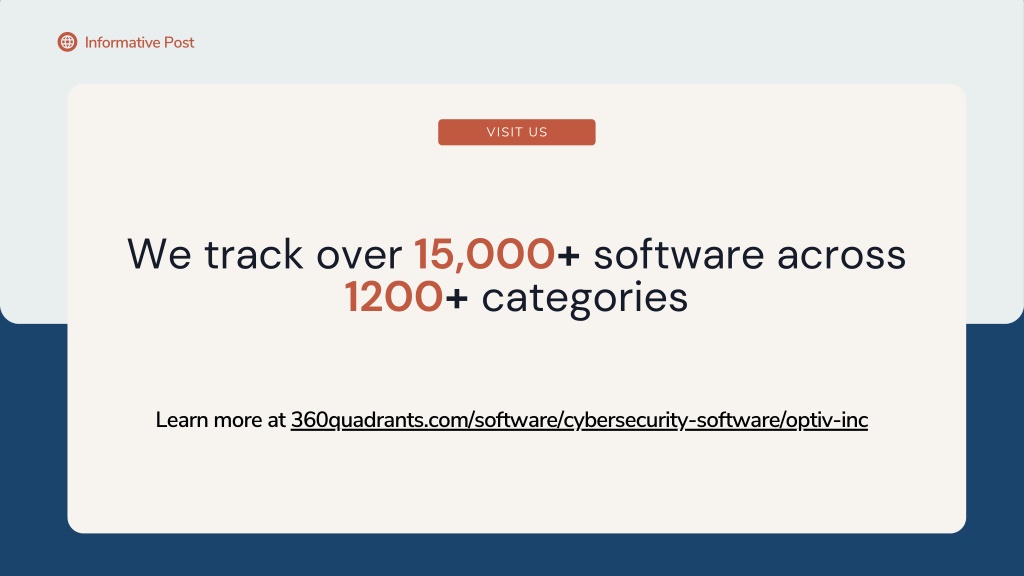 Informative Post

VISIT US

We track over 15,000+ software across 1200+ categories

Learn more at 360quadrants.com/software/cybersecurity-software/optiv-inc